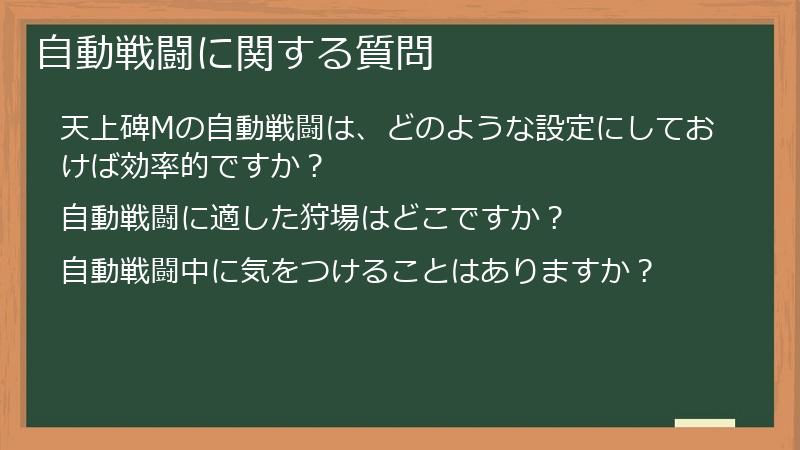 自動戦闘に関する質問

天上碑Mの自動戦闘は、どのような設定にしておけば効率的ですか？

自動戦闘に適した狩場はどこですか？

自動戦闘中に気をつけることはありますか？